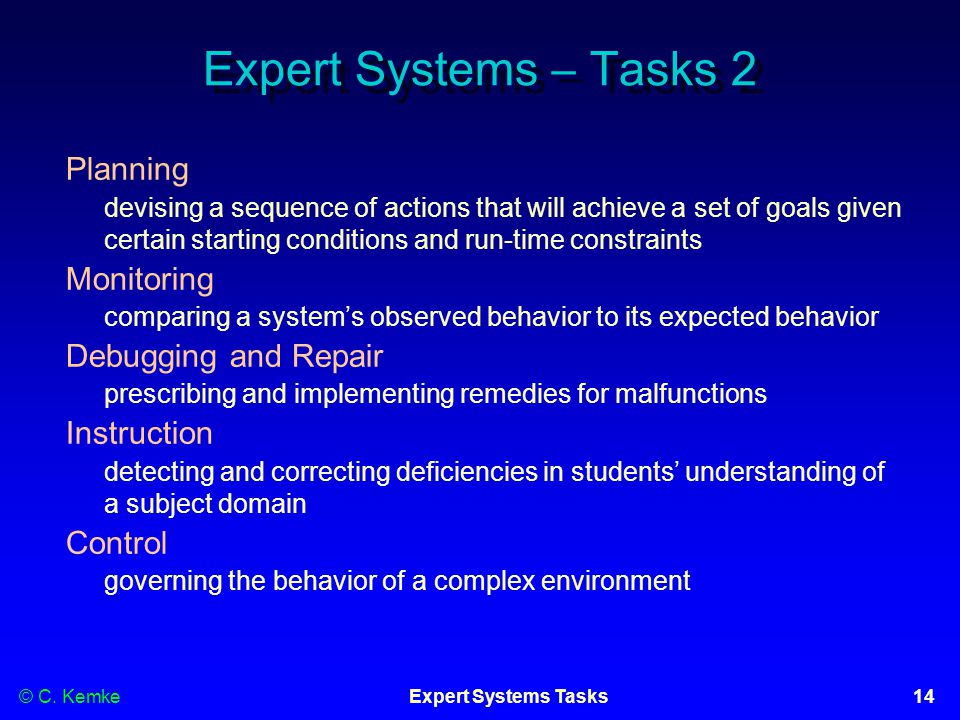 Expert Systems – Tasks 2

Planning

devising a sequence of actions that will achieve a set of goals given certain starting conditions and run-time constraints

Monitoring

comparing a system’s observed behavior to its expected behavior

Debugging and Repair

prescribing and implementing remedies for malfunctions

Instruction

detecting and correcting deficiencies in students’ understanding of a subject domain

Control

governing the behavior of a complex environment

© C. Kemke

Expert Systems Tasks

14